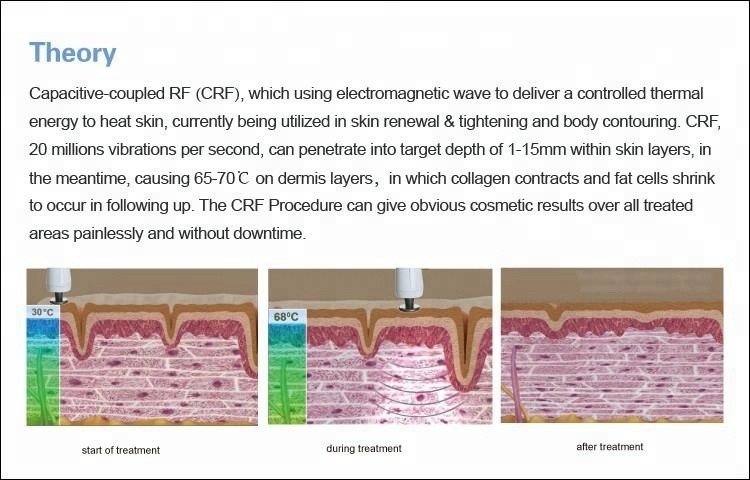 Theory

Capacitive-coupled RF (CRF), which using electromagnetic wave to deliver a controlled thermal energy to heat skin, currently being utilized in skin renewal & tightening and body contouring. CRF, 20 millions vibrations per second, can penetrate into target depth of 1-15mm within skin layers, in the meantime, causing 65-70℃ on dermis layers， in which collagen contracts and fat cells shrink to occur in following up. The CRF Procedure can give obvious cosmetic results over all treated areas painlessly and without downtime.

30°C

68°C

start of treatment

during treatment

after treatment